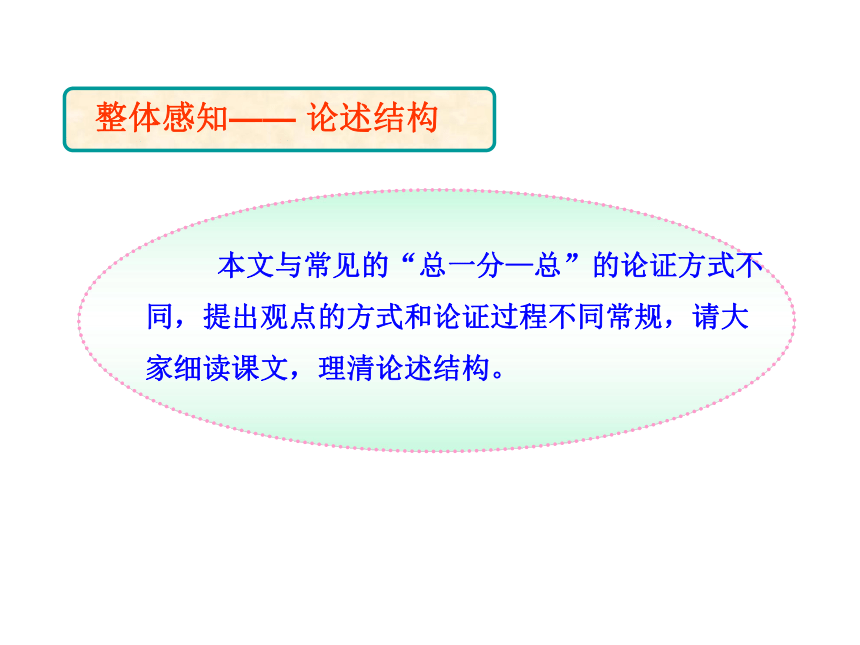 整体感知—— 论述结构

本文与常见的“总一分—总”的论证方式不同，提出观点的方式和论证过程不同常规，请大家细读课文，理清论述结构。